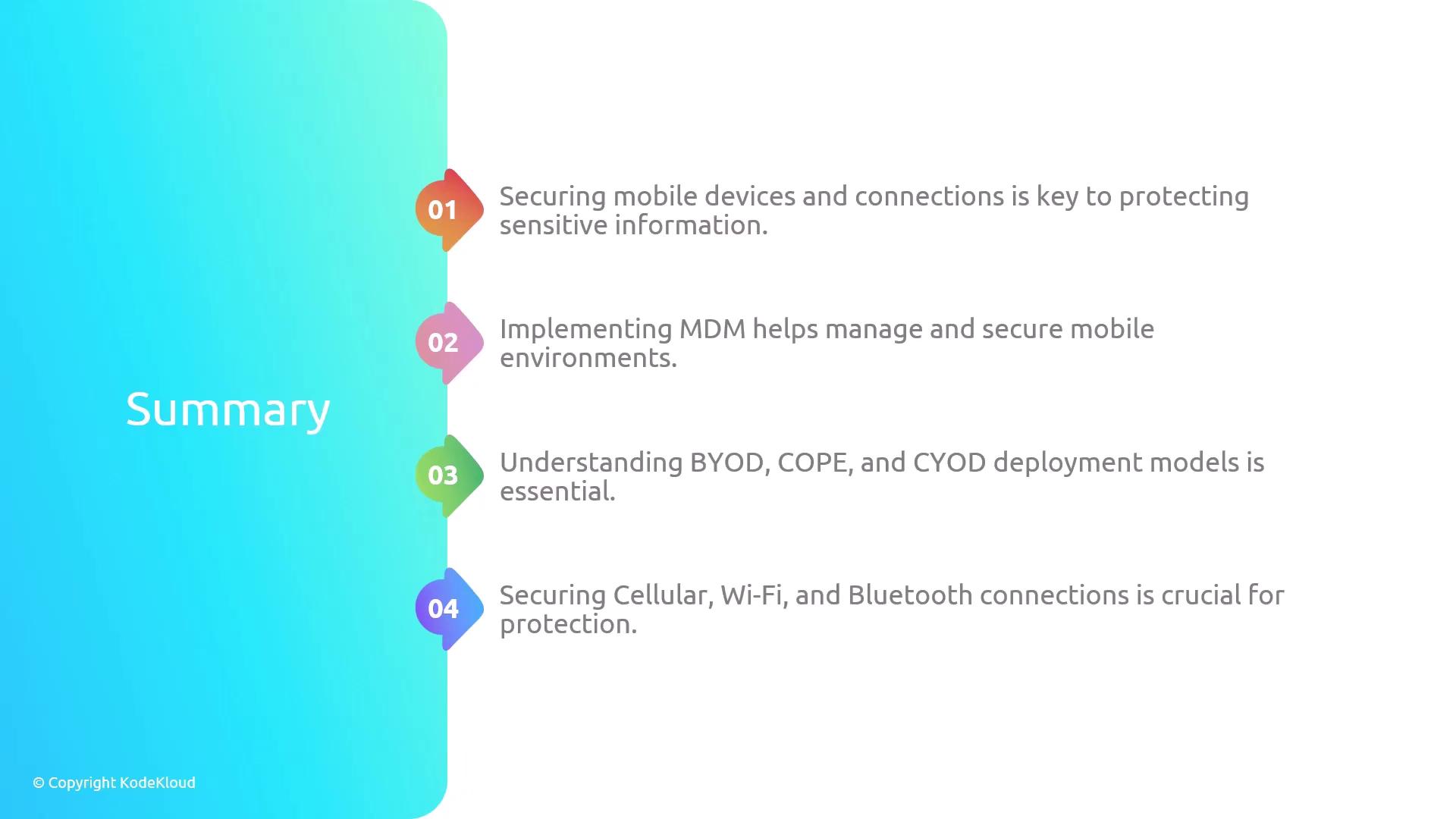 Summary

01 Securing mobile devices and connections is key to protecting sensitive information.

02 Implementing MDM helps manage and secure mobile environments.

03 Understanding BYOD, COPE, and CYOD deployment models is essential.

04 Securing Cellular, Wi-Fi, and Bluetooth connections is crucial for protection.

© Copyright KodeKloud